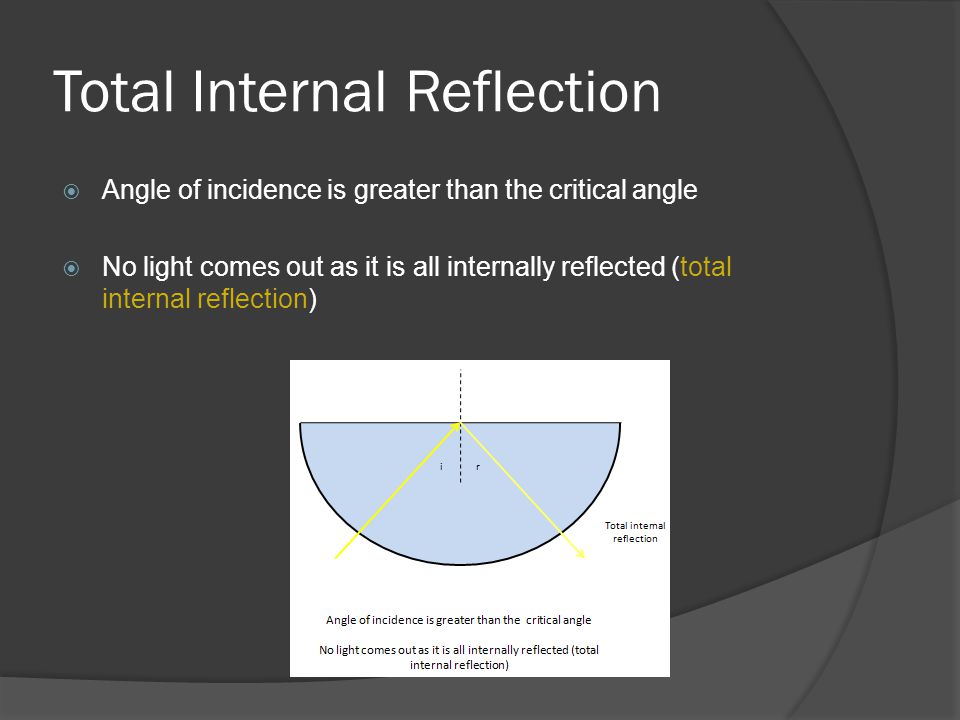 Total Internal Reflection

Angle of incidence is greater than the critical angle

No light comes out as it is all internally reflected (total internal reflection)

i r

Total internal reflection

Angle of incidence is greater than the critical angle

No light comes out as it is all internally reflected (total internal reflection)